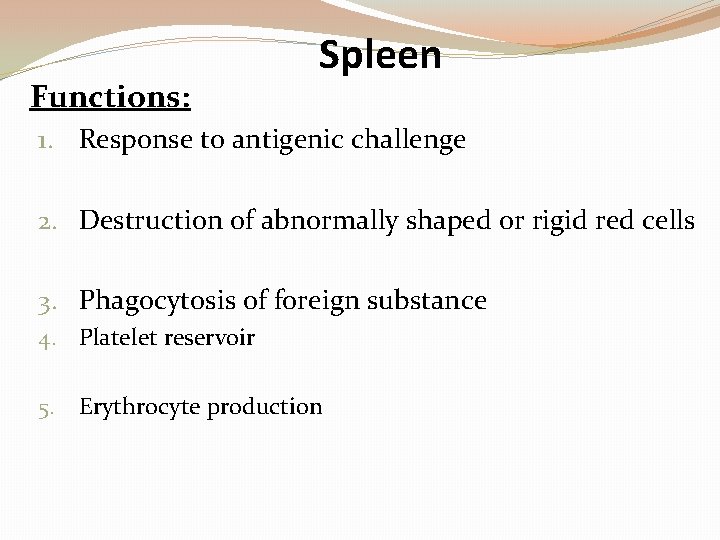 Spleen

Functions:

1. Response to antigenic challenge

2. Destruction of abnormally shaped or rigid red cells

3. Phagocytosis of foreign substance
4. Platelet reservoir

5. Erythrocyte production